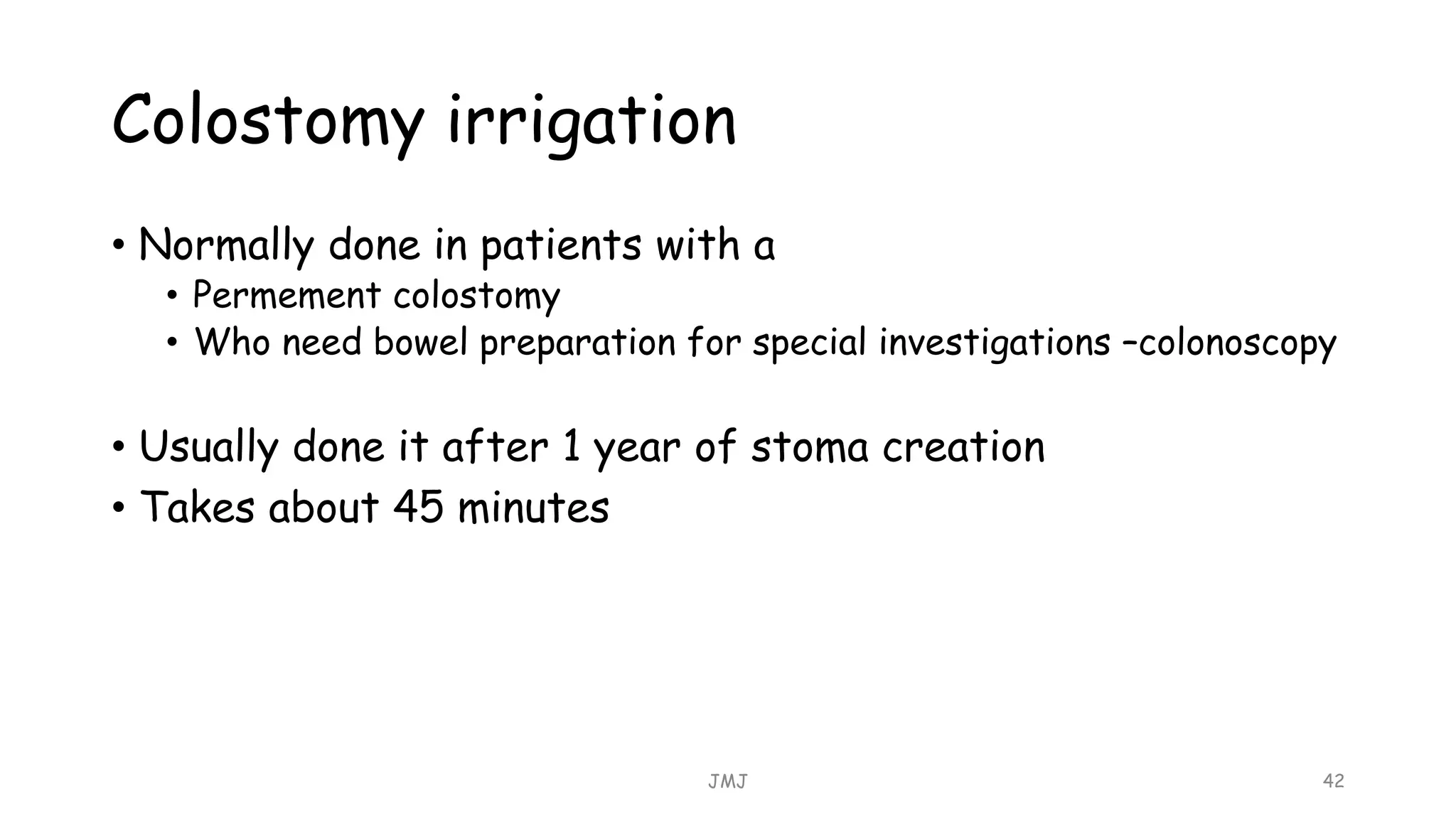 Colostomy irrigation

• Normally done in patients with a
  • Permement colostomy
  • Who need bowel preparation for special investigations –colonoscopy

• Usually done it after 1 year of stoma creation
• Takes about 45 minutes

JMJ

42